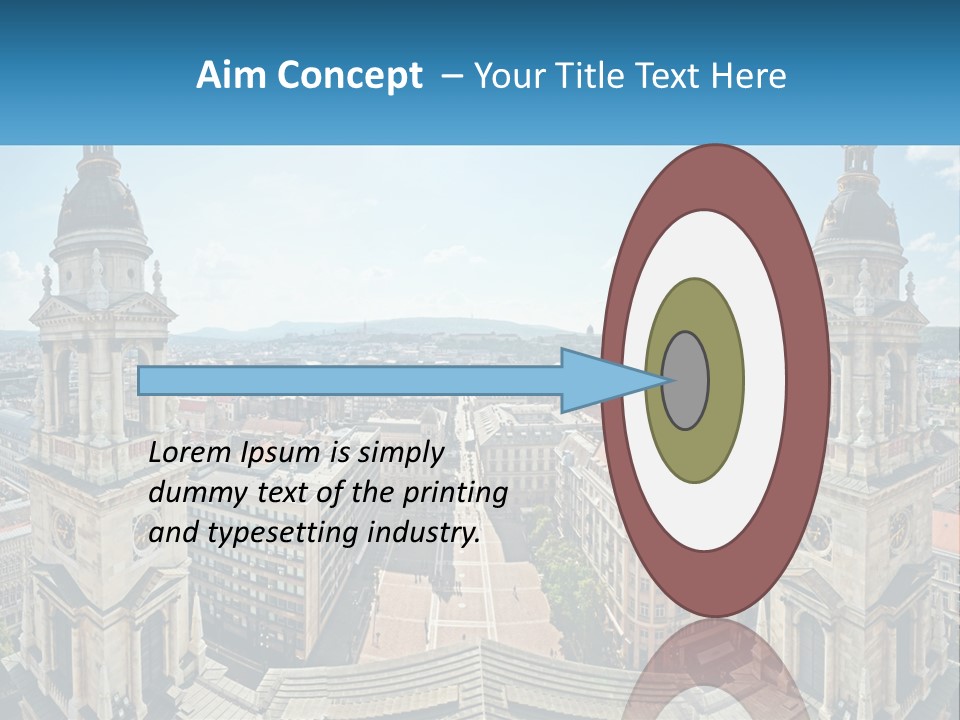 Aim Concept – Your Title Text Here

Lorem Ipsum is simply dummy text of the printing and typesetting industry.